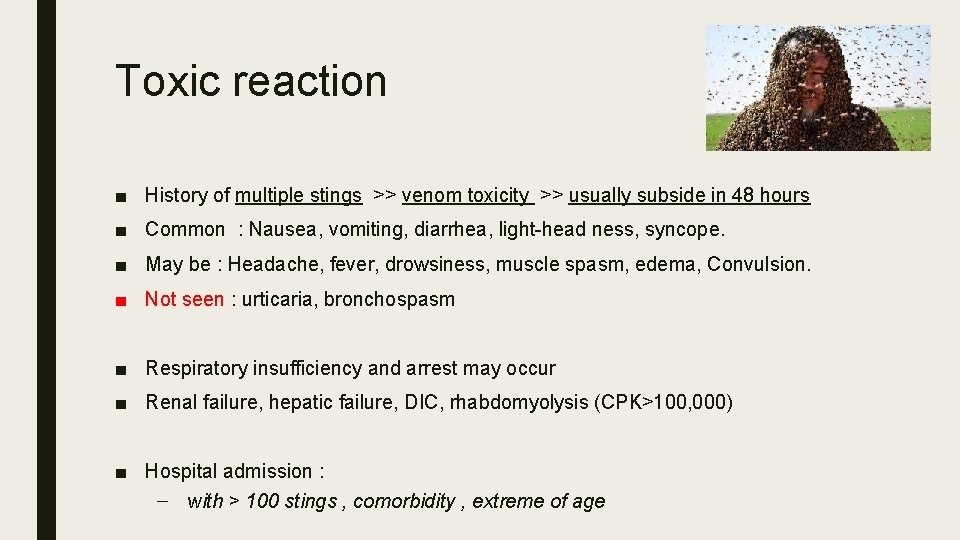 Toxic reaction

■ History of multiple stings >> venom toxicity >> usually subside in 48 hours

■ Common : Nausea, vomiting, diarrhea, light-head ness, syncope.

■ May be : Headache, fever, drowsiness, muscle spasm, edema, Convulsion.

■ Not seen : urticaria, bronchospasm

■ Respiratory insufficiency and arrest may occur

■ Renal failure, hepatic failure, DIC, rhabdomyolysis (CPK>100,000)

■ Hospital admission :
– with > 100 stings , comorbidity , extreme of age